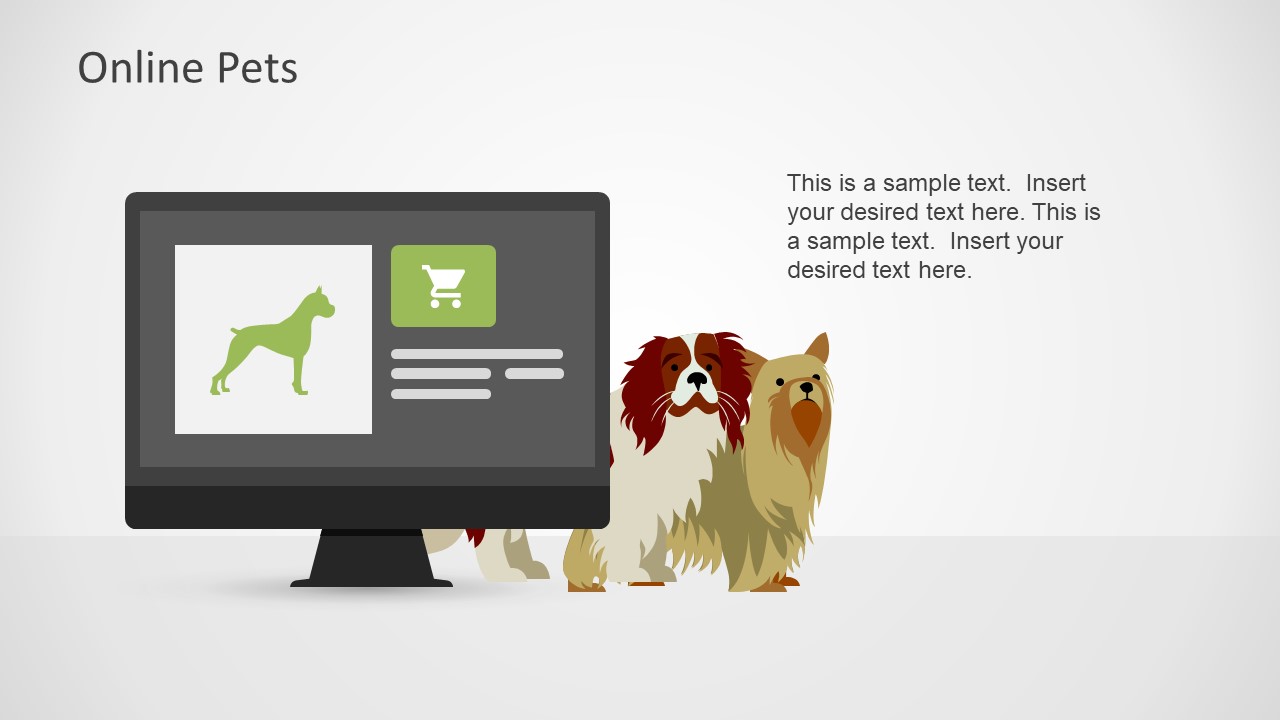 Online Pets

This is a sample text. Insert your desired text here. This is a sample text. Insert your desired text here.